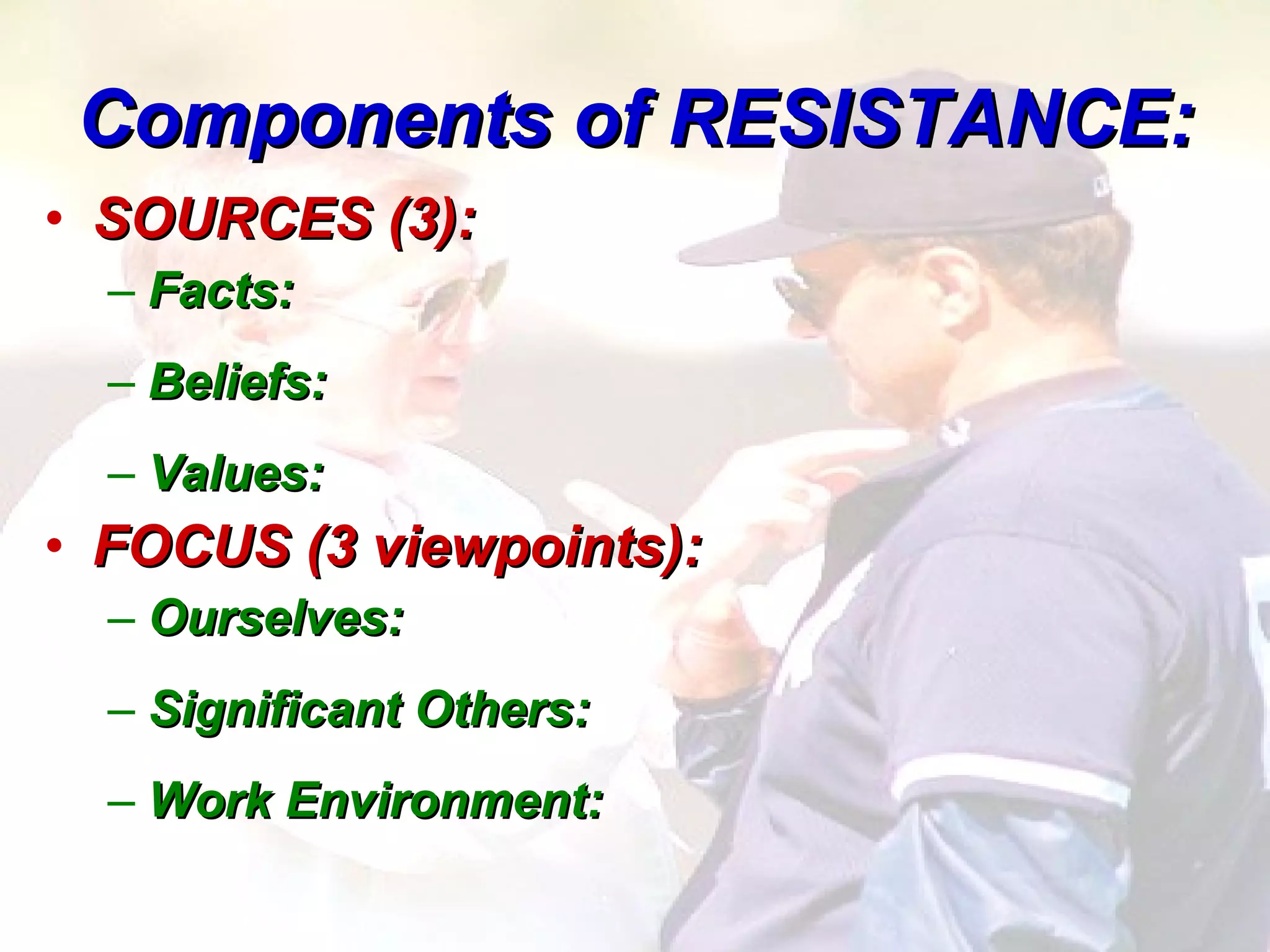 Components of RESISTANCE:

• SOURCES (3):
– Facts:
– Beliefs:
– Values:
• FOCUS (3 viewpoints):
– Ourselves:
– Significant Others:
– Work Environment: